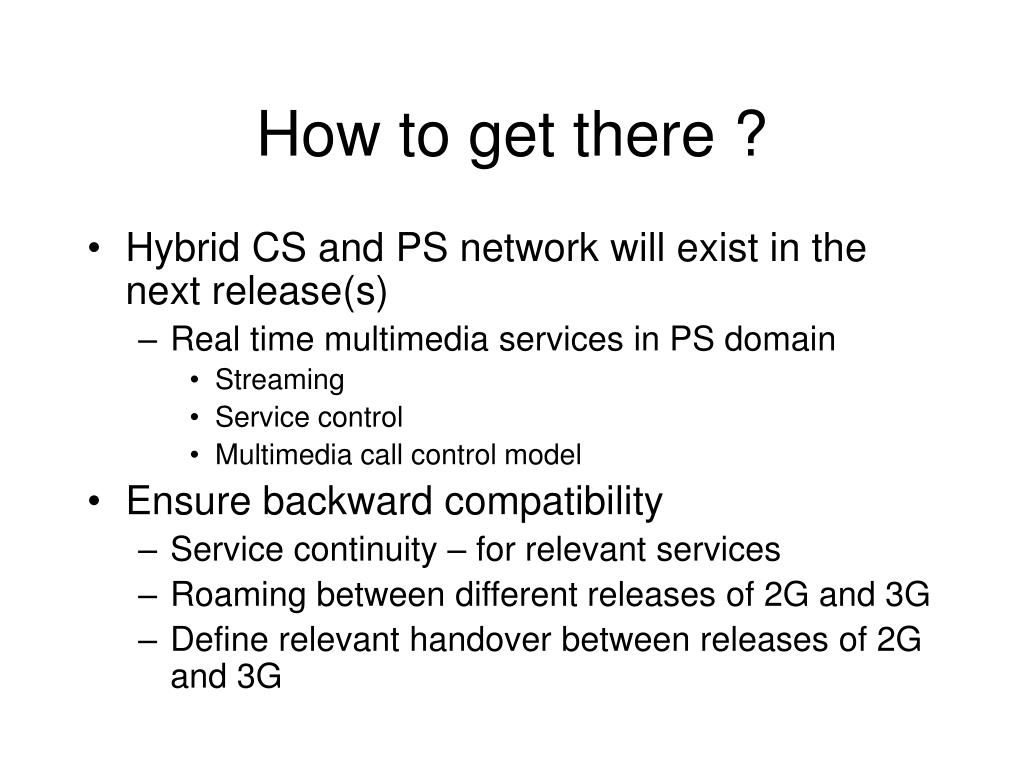 How to get there ?

• Hybrid CS and PS network will exist in the next release(s)
– Real time multimedia services in PS domain
• Streaming
• Service control
• Multimedia call control model
• Ensure backward compatibility
– Service continuity – for relevant services
– Roaming between different releases of 2G and 3G
– Define relevant handover between releases of 2G and 3G